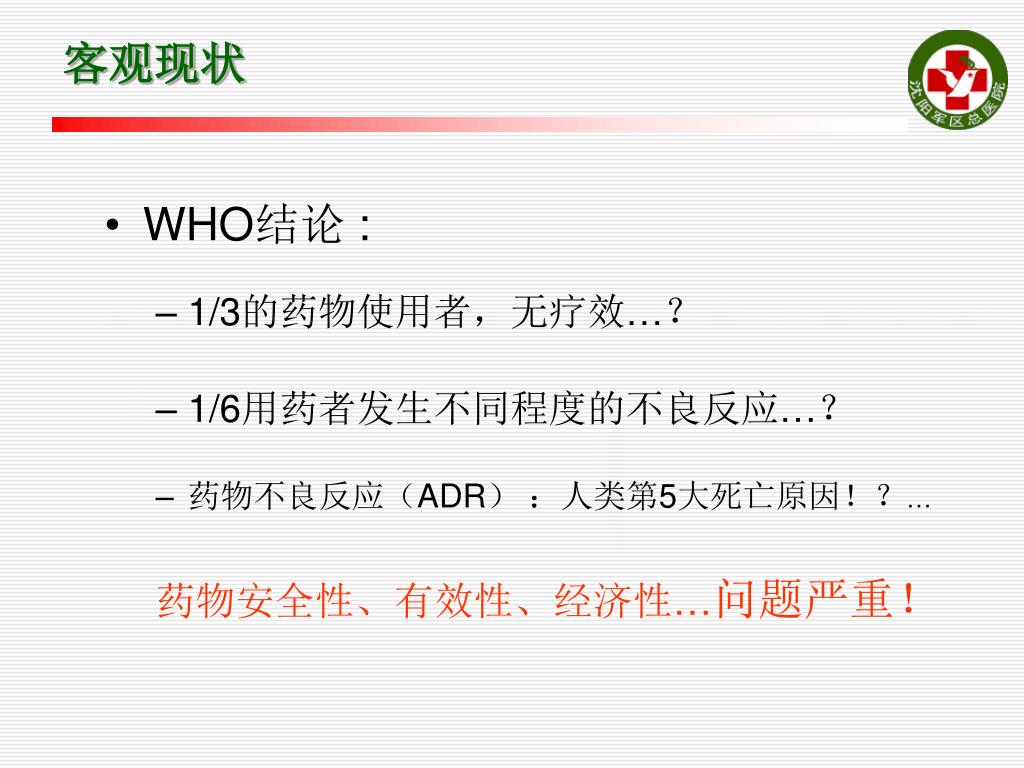 客观现状

沈阳军区总医院

• WHO结论：

– 1/3的药物使用者，无疗效…？

– 1/6用药者发生不同程度的不良反应…？

– 药物不良反应（ADR）：人类第5大死亡原因！？…

药物安全性、有效性、经济性…问题严重！